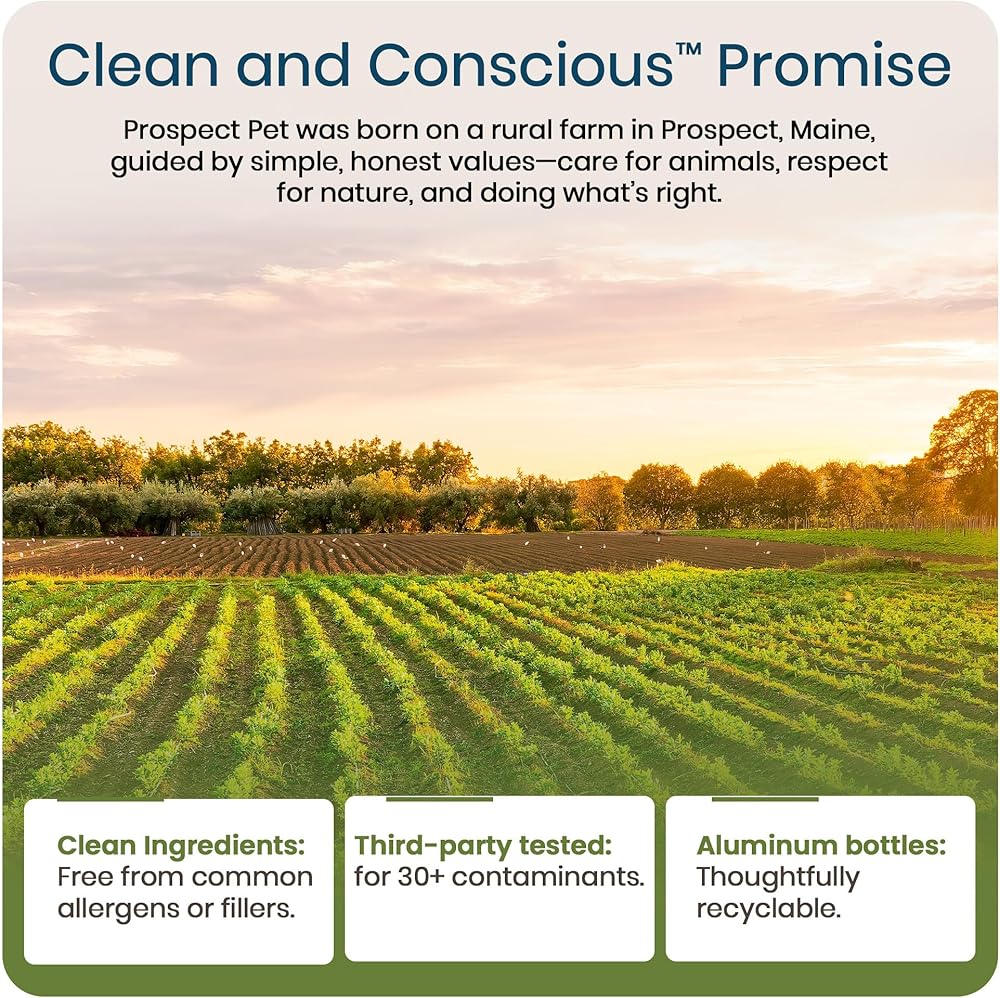 Clean and Conscious™ Promise

Prospect Pet was born on a rural farm in Prospect, Maine, guided by simple, honest values—care for animals, respect for nature, and doing what's right.

Clean Ingredients: Free from common allergens or fillers.

Third-party tested: for 30+ contaminants.

Aluminum bottles: Thoughtfully recyclable.